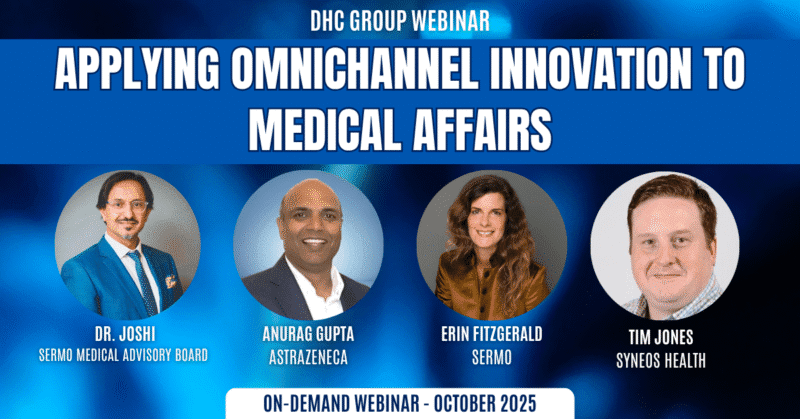 DHC GROUP WEBINAR

APPLYING OMNICHANNEL INNOVATION TO MEDICAL AFFAIRS

DR. JOSHI
SERMO MEDICAL ADVISORY BOARD

ANURAG GUPTA
ASTRAZENECA

ERIN FITZGERALD
SERMO

TIM JONES
SYNEOS HEALTH

ON-DEMAND WEBINAR - OCTOBER 2025